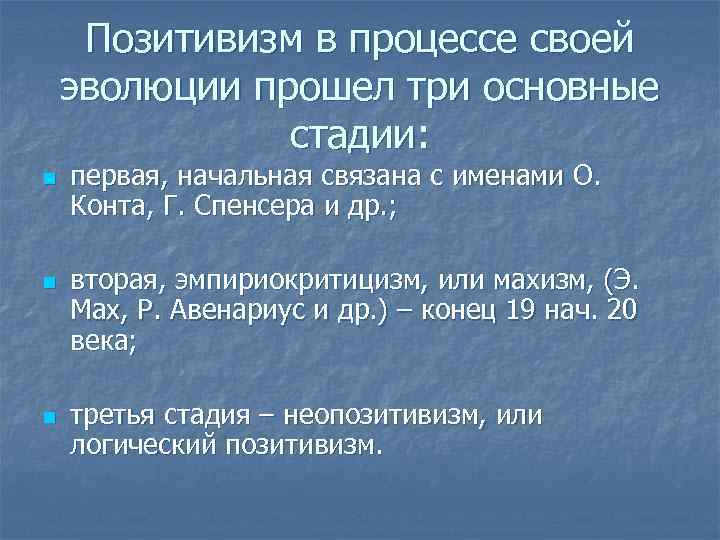 Позитивизм в процессе своей эволюции прошел три основные стадии:

первая, начальная связана с именами О. Конта, Г. Спенсера и др.;

вторая, эмпириокритицизм, или махизм, (Э. Мах, Р. Авенариус и др.) – конец 19 нач. 20 века;

третья стадия – неопозитивизм, или логический позитивизм.